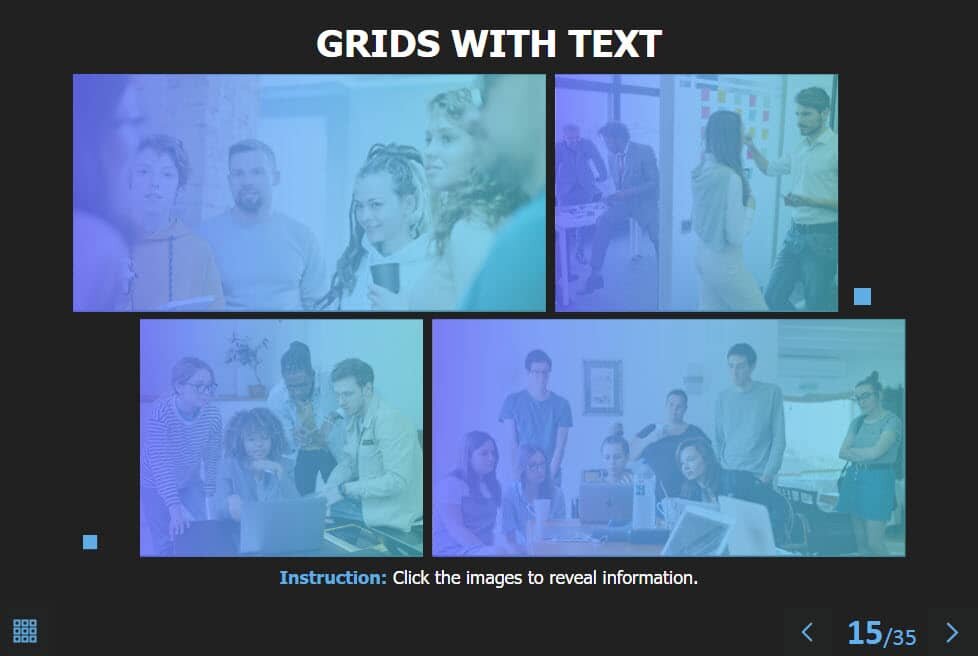 GRIDS WITH TEXT

Instruction: Click the images to reveal information.

15/35